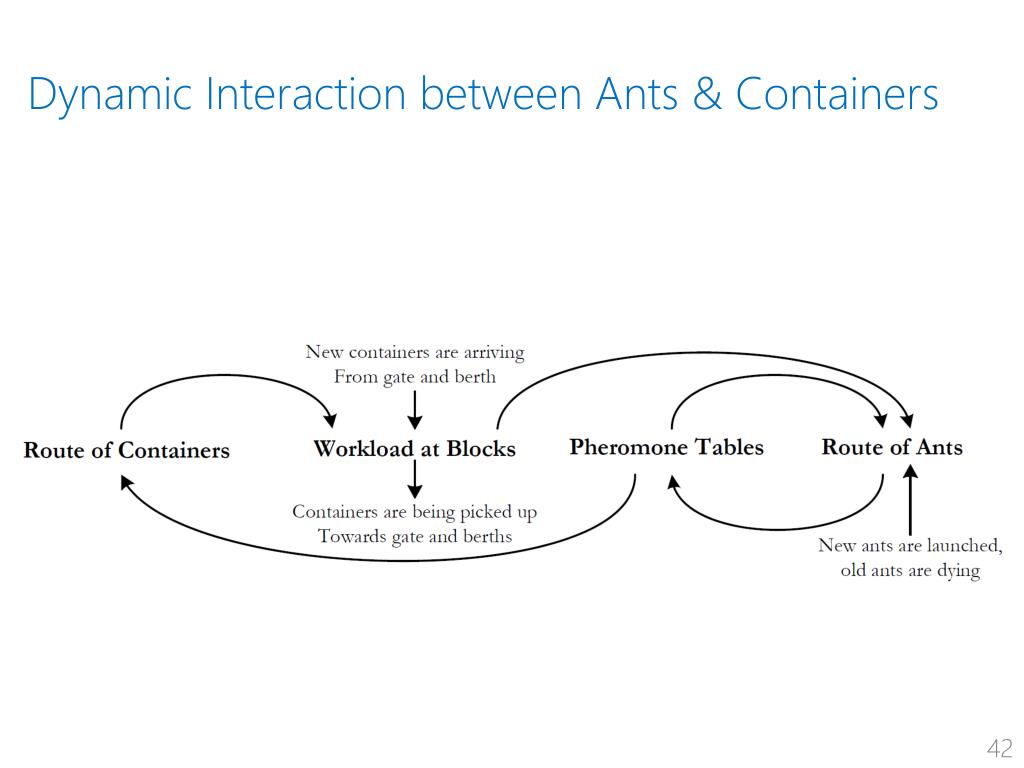 Dynamic Interaction between Ants & Containers

New containers are arriving
From gate and berth

Route of Containers

Workload at Blocks

Pheromone Tables

Route of Ants

Containers are being picked up
Towards gate and berths

New ants are launched,
old ants are dying

42